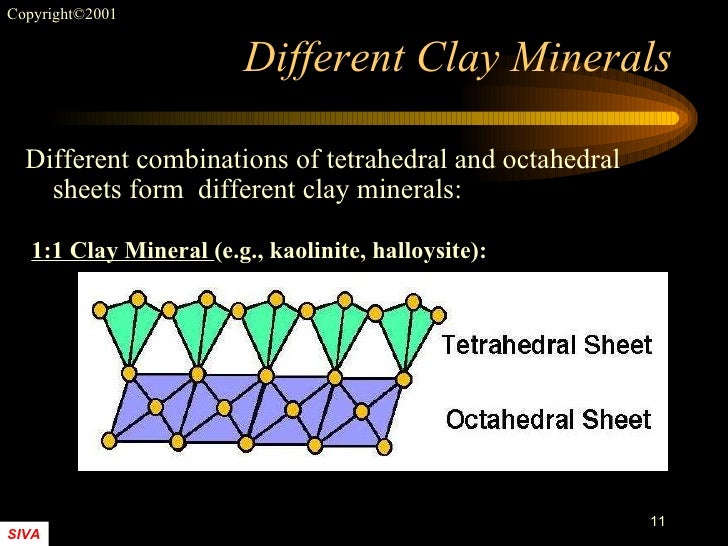 Copyright©2001

Different Clay Minerals

Different combinations of tetrahedral and octahedral sheets form different clay minerals:

1:1 Clay Mineral (e.g., kaolinite, halloysite):

Tetrahedral Sheet

Octahedral Sheet

11

SIVA